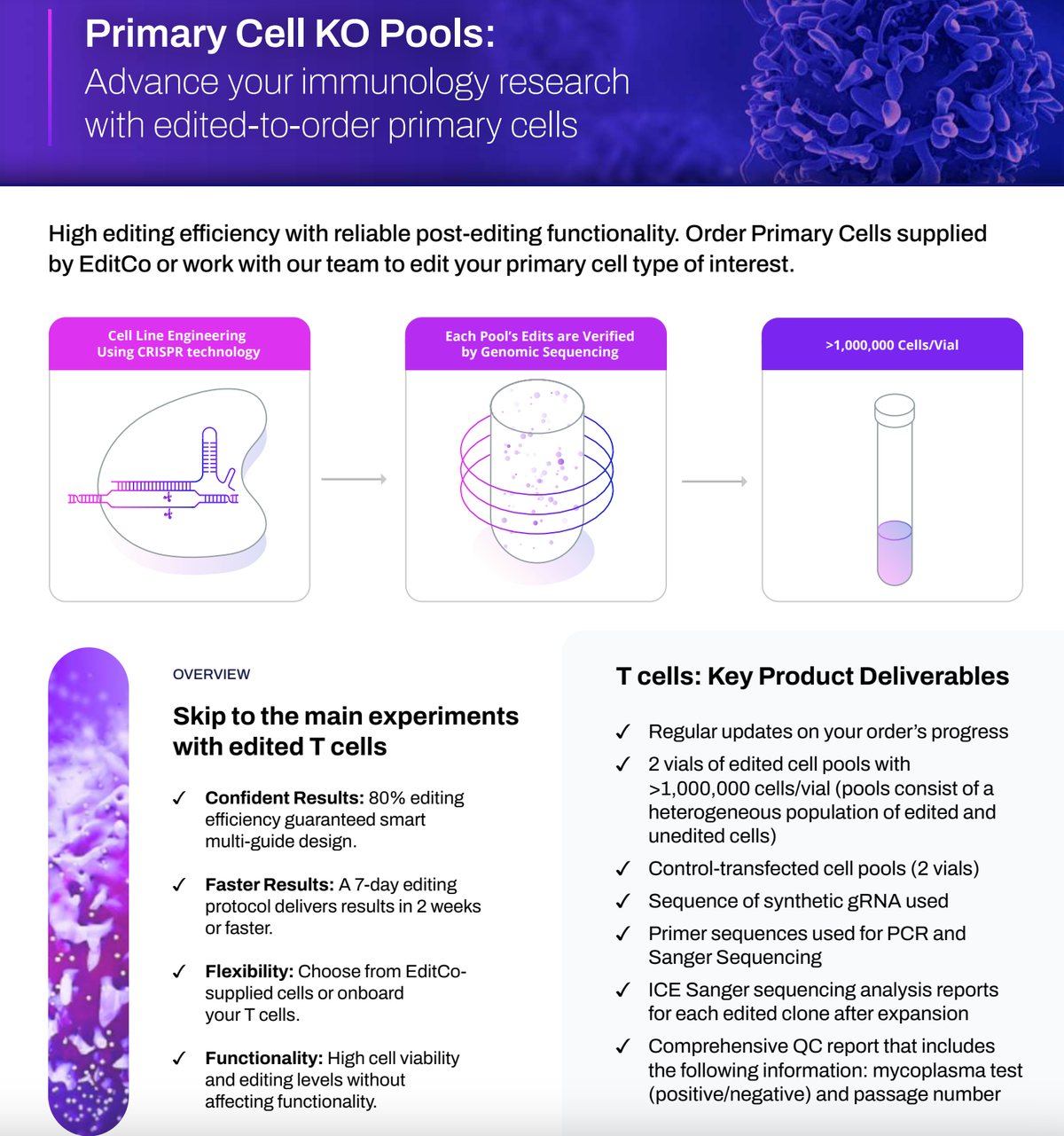 Primary Cell KO Pools:
Advance your immunology research with edited-to-order primary cells

High editing efficiency with reliable post-editing functionality. Order Primary Cells supplied by EditCo or work with our team to edit your primary cell type of interest.

Cell Line Engineering Using CRISPR technology

Each Pool's Edits are Verified by Genomic Sequencing

>1,000,000 Cells/Vial

OVERVIEW

Skip to the main experiments with edited T cells

✓ Confident Results: 80% editing efficiency guaranteed smart multi-guide design.

✓ Faster Results: A 7-day editing protocol delivers results in 2 weeks or faster.

✓ Flexibility: Choose from EditCo-supplied cells or onboard your T cells.

✓ Functionality: High cell viability and editing levels without affecting functionality.

T cells: Key Product Deliverables

✓ Regular updates on your order's progress

✓ 2 vials of edited cell pools with >1,000,000 cells/vial (pools consist of a heterogeneous population of edited and unedited cells)

✓ Control-transfected cell pools (2 vials)

✓ Sequence of synthetic gRNA used

✓ Primer sequences used for PCR and Sanger Sequencing

✓ ICE Sanger sequencing analysis reports for each edited clone after expansion

✓ Comprehensive QC report that includes the following information: mycoplasma test (positive/negative) and passage number